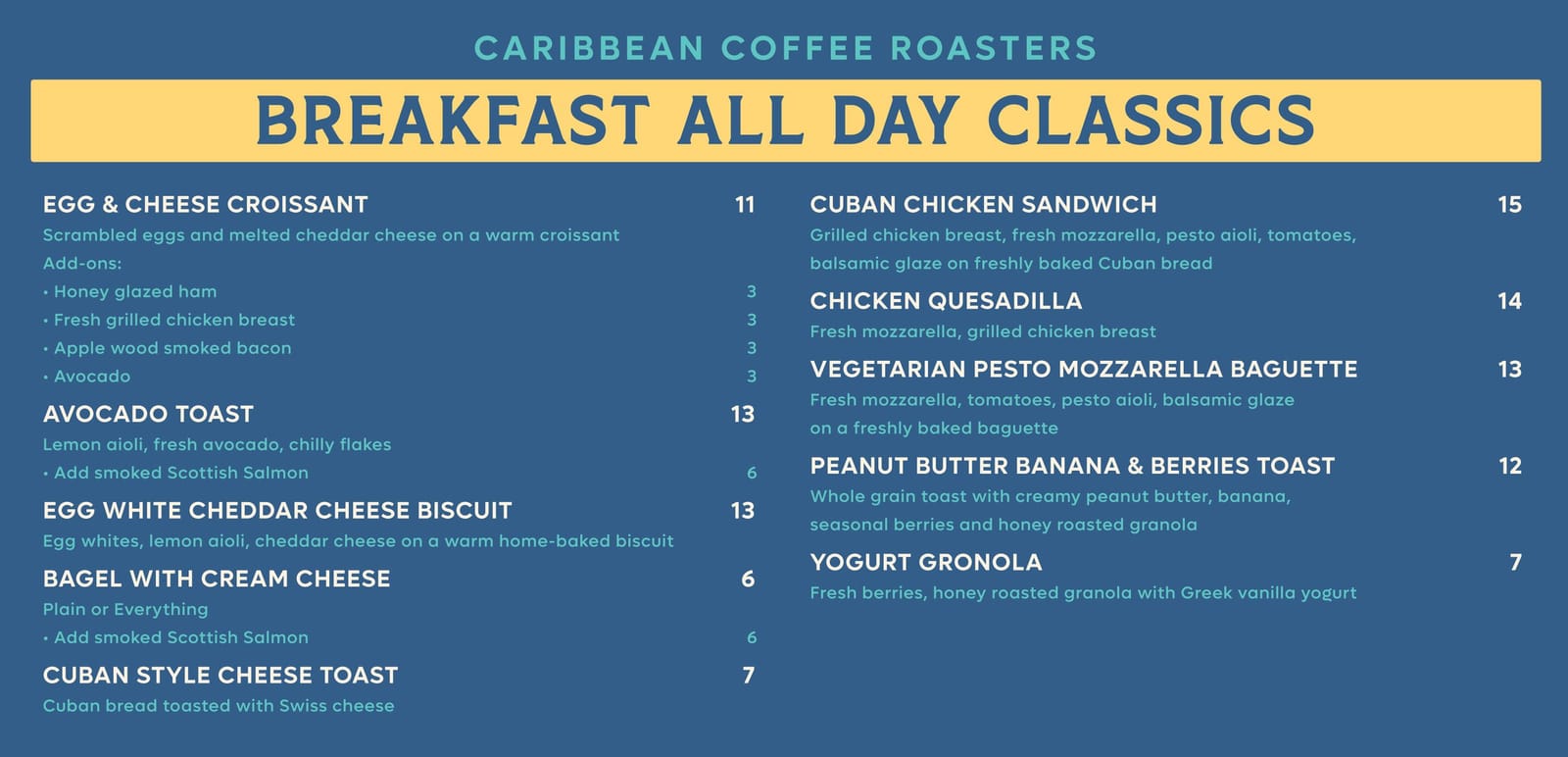 CARIBBEAN COFFEE ROASTERS

BREAKFAST ALL DAY CLASSICS

EGG & CHEESE CROISSANT 11
Scrambled eggs and melted cheddar cheese on a warm croissant
Add-ons:
• Honey glazed ham 3
• Fresh grilled chicken breast 3
• Apple wood smoked bacon 3
• Avocado 3

AVOCADO TOAST 13
Lemon aioli, fresh avocado, chilly flakes
• Add smoked Scottish Salmon 6

EGG WHITE CHEDDAR CHEESE BISCUIT 13
Egg whites, lemon aioli, cheddar cheese on a warm home-baked biscuit

BAGEL WITH CREAM CHEESE 6
Plain or Everything
• Add smoked Scottish Salmon 6

CUBAN STYLE CHEESE TOAST 7
Cuban bread toasted with Swiss cheese

CUBAN CHICKEN SANDWICH 15
Grilled chicken breast, fresh mozzarella, pesto aioli, tomatoes, balsamic glaze on freshly baked Cuban bread

CHICKEN QUESADILLA 14
Fresh mozzarella, grilled chicken breast

VEGETARIAN PESTO MOZZARELLA BAGUETTE 13
Fresh mozzarella, tomatoes, pesto aioli, balsamic glaze on a freshly baked baguette

PEANUT BUTTER BANANA & BERRIES TOAST 12
Whole grain toast with creamy peanut butter, banana, seasonal berries and honey roasted granola

YOGURT GRONOLA 7
Fresh berries, honey roasted granola with Greek vanilla yogurt